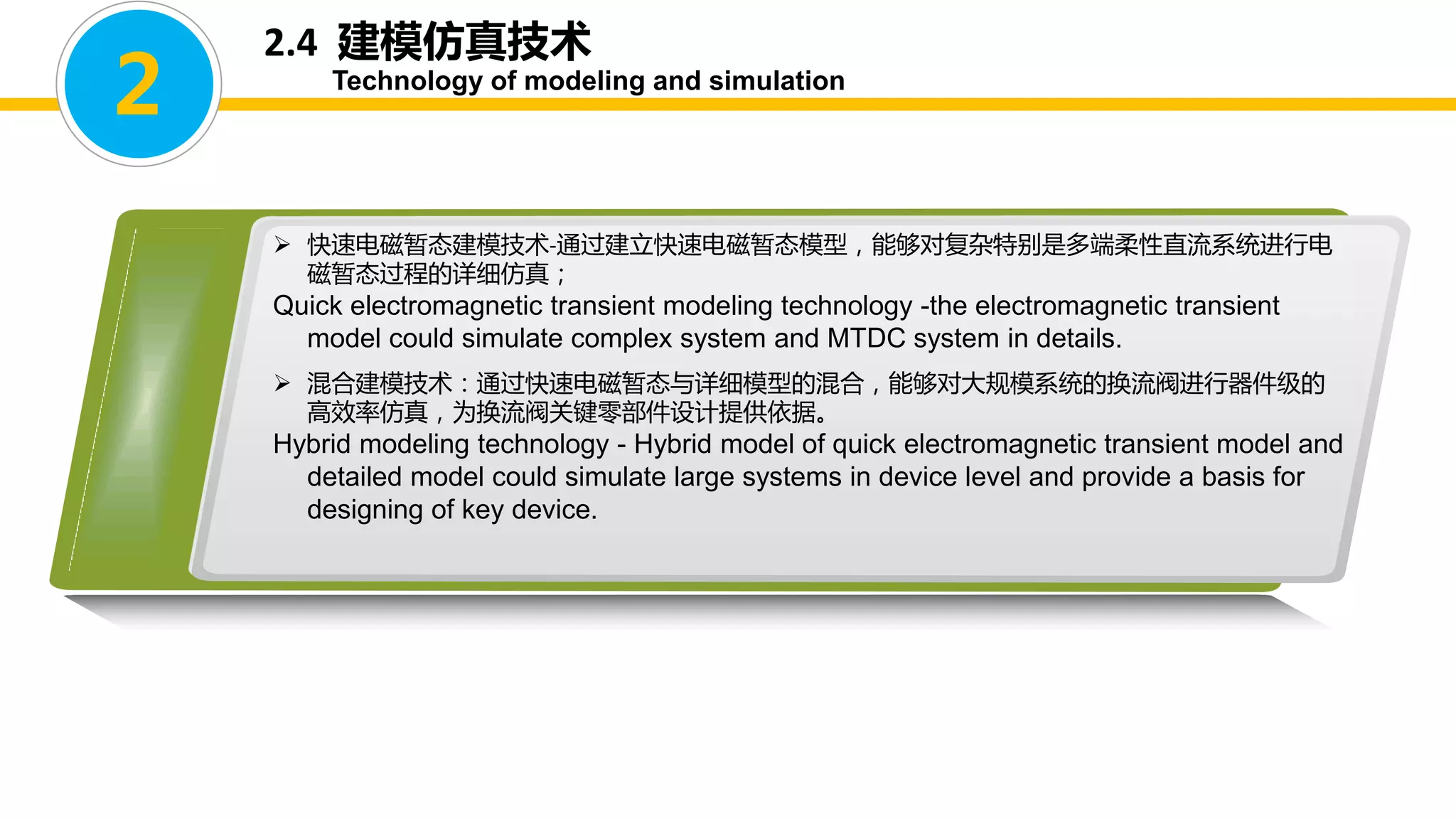 2

2.4 建模仿真技术
Technology of modeling and simulation

➢ 快速电磁暂态建模技术-通过建立快速电磁暂态模型，能够对复杂特别是多端柔性直流系统进行电磁暂态过程的详细仿真；
Quick electromagnetic transient modeling technology -the electromagnetic transient model could simulate complex system and MTDC system in details.

➢ 混合建模技术：通过快速电磁暂态与详细模型的混合，能够对大规模系统的换流阀进行器件级的高效率仿真，为换流阀关键零部件设计提供依据。
Hybrid modeling technology - Hybrid model of quick electromagnetic transient model and detailed model could simulate large systems in device level and provide a basis for designing of key device.